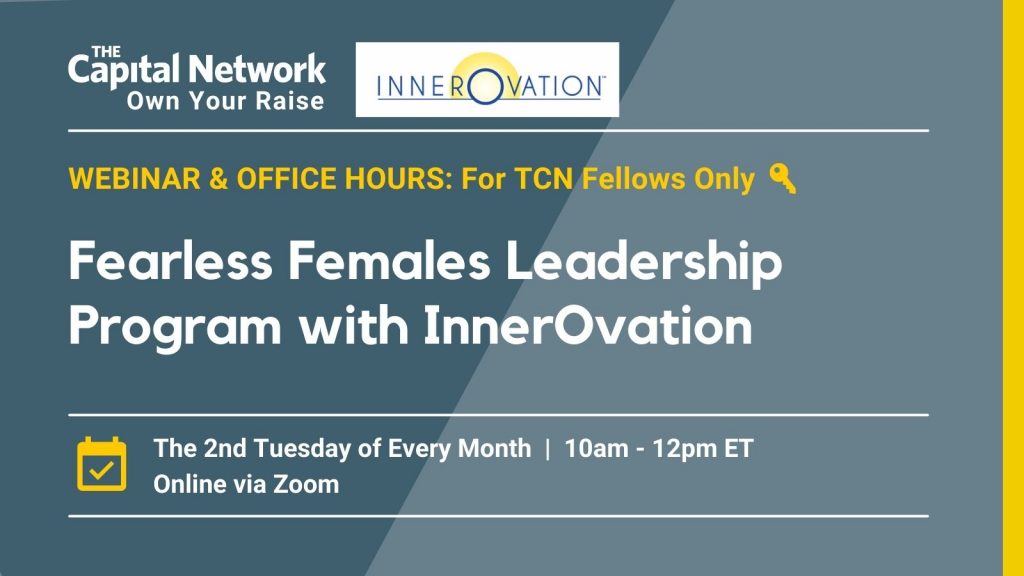 THE Capital Network
Own Your Raise

INNEROVATION™

WEBINAR & OFFICE HOURS: For TCN Fellows Only

Fearless Females Leadership Program with InnerOvation

The 2nd Tuesday of Every Month | 10am - 12pm ET
Online via Zoom